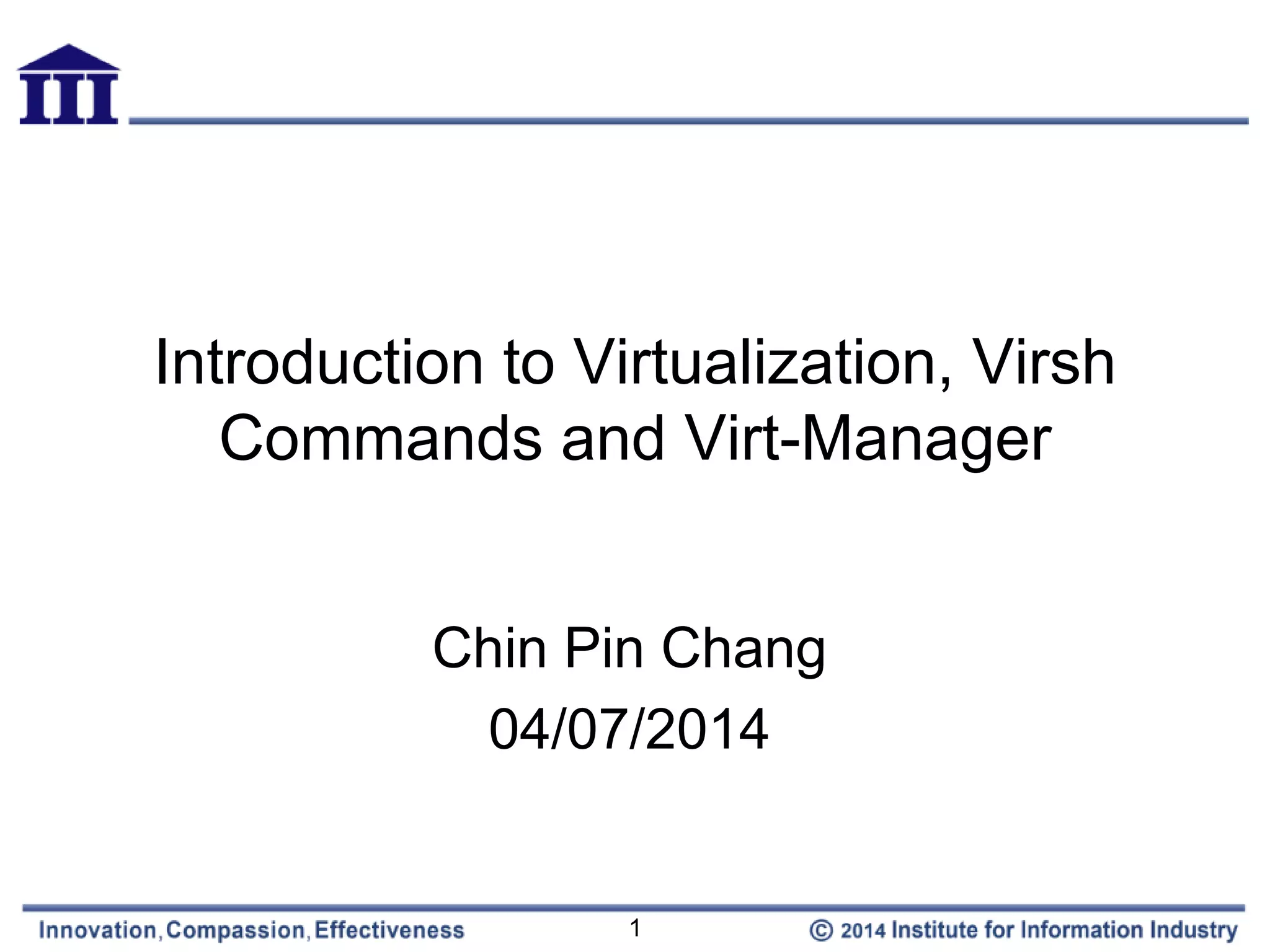 III

Introduction to Virtualization, Virsh Commands and Virt-Manager

Chin Pin Chang
04/07/2014

Innovation, Compassion, Effectiveness 1 © 2014 Institute for Information Industry